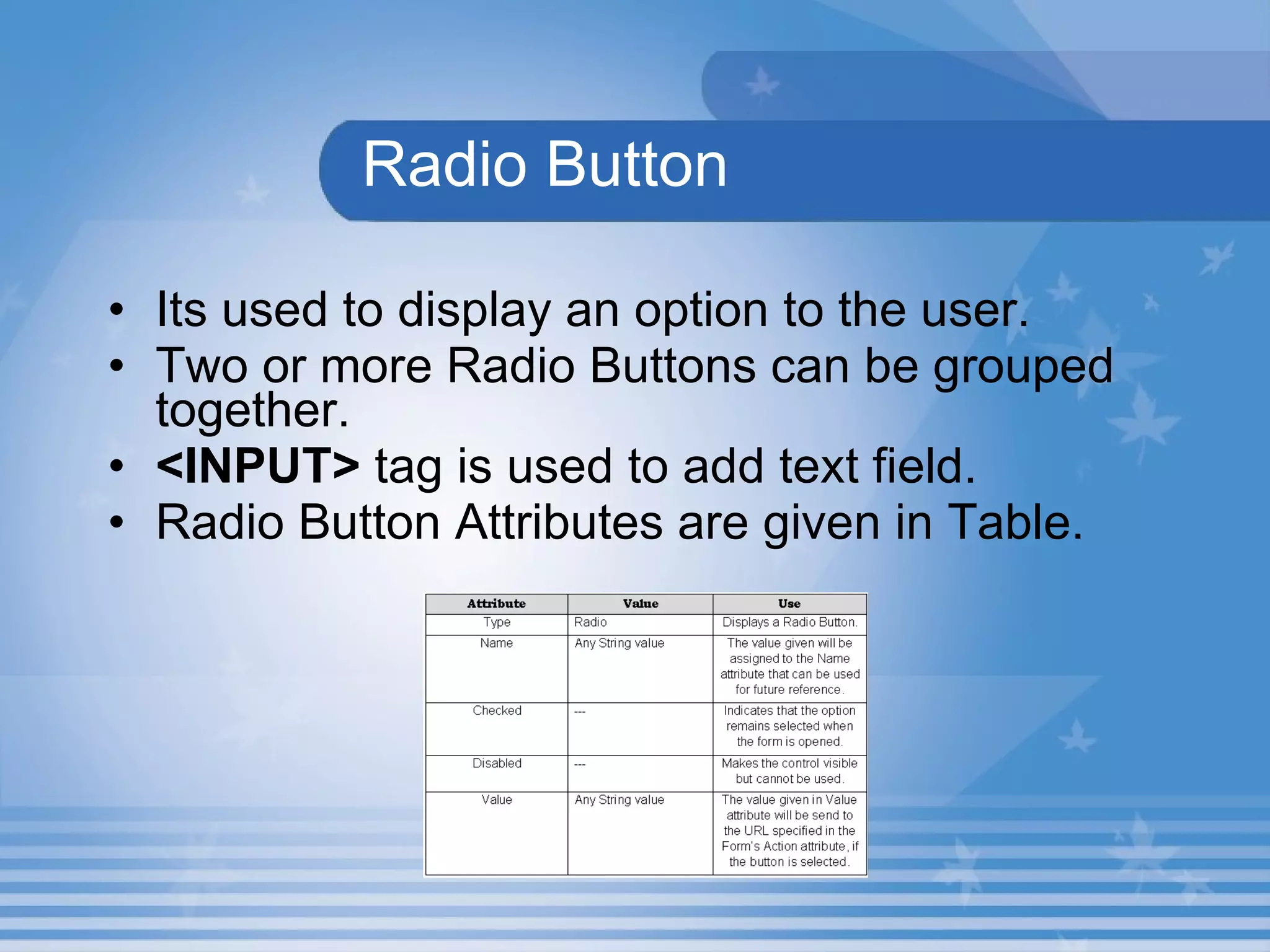 Radio Button

• Its used to display an option to the user.
• Two or more Radio Buttons can be grouped together.
• <INPUT> tag is used to add text field.
• Radio Button Attributes are given in Table.

| Attribute | Value | Use |
|---|---|---|
| Type | Radio | Displays a Radio Button. |
| Name | Any String value | The value given will be assigned to the Name attribute that can be used for future reference. |
| Checked | --- | Indicates that the option remains selected when the form is opened. |
| Disabled | --- | Makes the control visible but cannot be used. |
| Value | Any String value | The value given in Value attribute will be send to the URL specified in the Form's Action attribute, if the button is selected. |